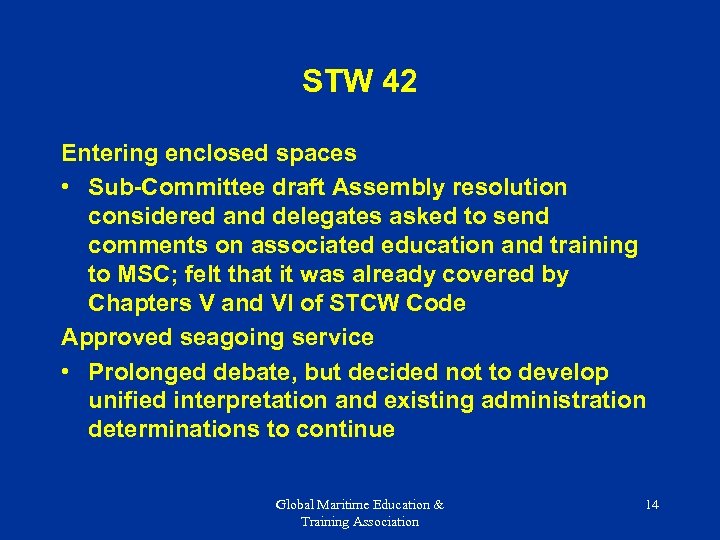 STW 42

Entering enclosed spaces

• Sub-Committee draft Assembly resolution considered and delegates asked to send comments on associated education and training to MSC; felt that it was already covered by Chapters V and VI of STCW Code

Approved seagoing service

• Prolonged debate, but decided not to develop unified interpretation and existing administration determinations to continue

Global Maritime Education & Training Association

14